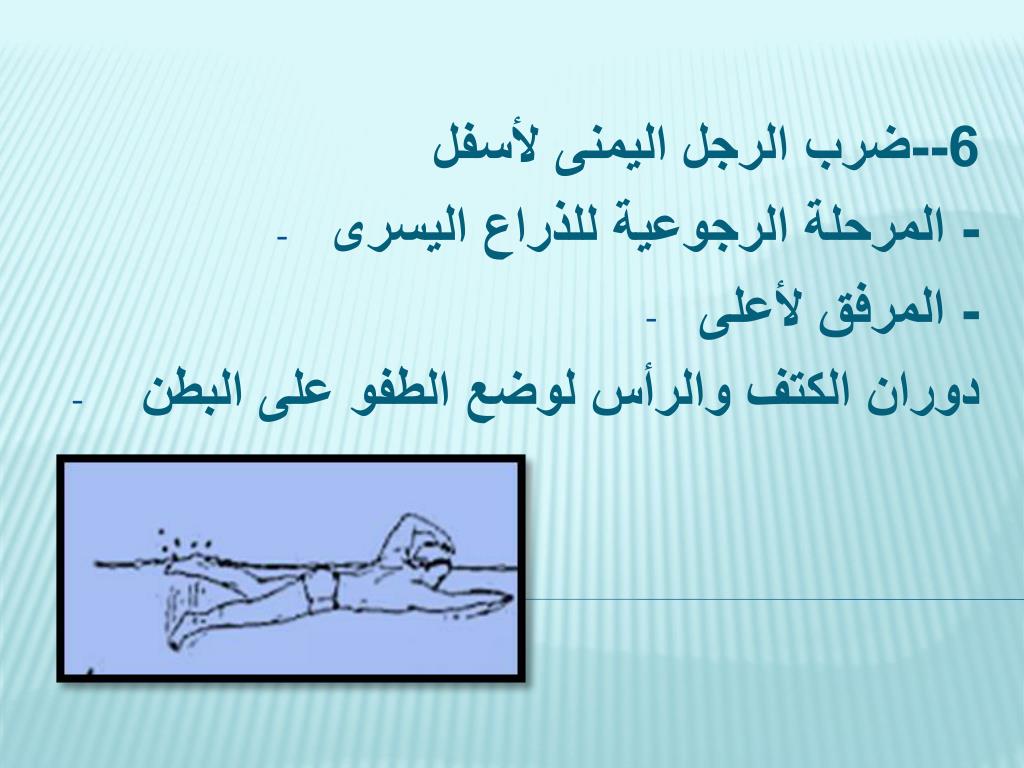 6--ضرب الرجل اليمنى لأسفل
- المرحلة الرجوعية للذراع اليسرى -
- المرفق لأعلى -
دوران الكتف والرأس لوضع الطفو على البطن -